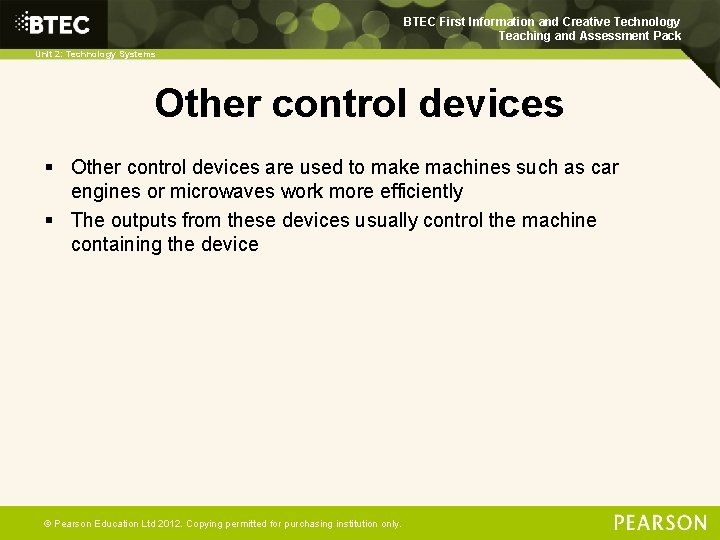 BTEC

BTEC First Information and Creative Technology
Teaching and Assessment Pack

Unit 2: Technology Systems

Other control devices

▪ Other control devices are used to make machines such as car engines or microwaves work more efficiently
▪ The outputs from these devices usually control the machine containing the device

© Pearson Education Ltd 2012. Copying permitted for purchasing institution only.

PEARSON